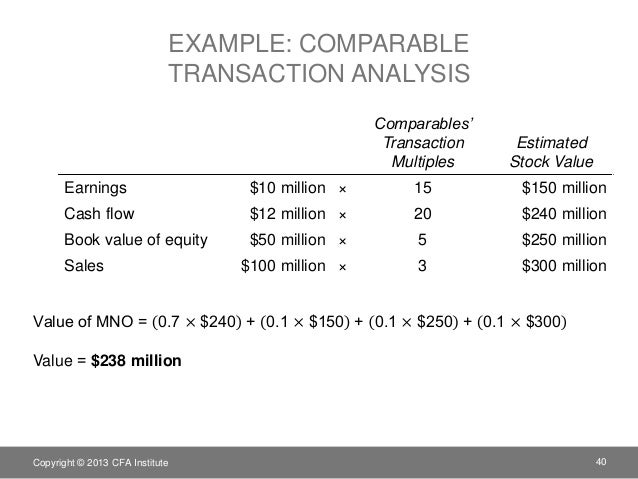 EXAMPLE: COMPARABLE TRANSACTION ANALYSIS

| | | | Comparables' Transaction Multiples | Estimated Stock Value |
|---|---|---|---|---|
| Earnings | \$10 million | × | 15 | \$150 million |
| Cash flow | \$12 million | × | 20 | \$240 million |
| Book value of equity | \$50 million | × | 5 | \$250 million |
| Sales | \$100 million | × | 3 | \$300 million |

Value of MNO = (0.7 × \$240) + (0.1 × \$150) + (0.1 × \$250) + (0.1 × \$300)

Value = **\$238 million**

Copyright © 2013 CFA Institute

40